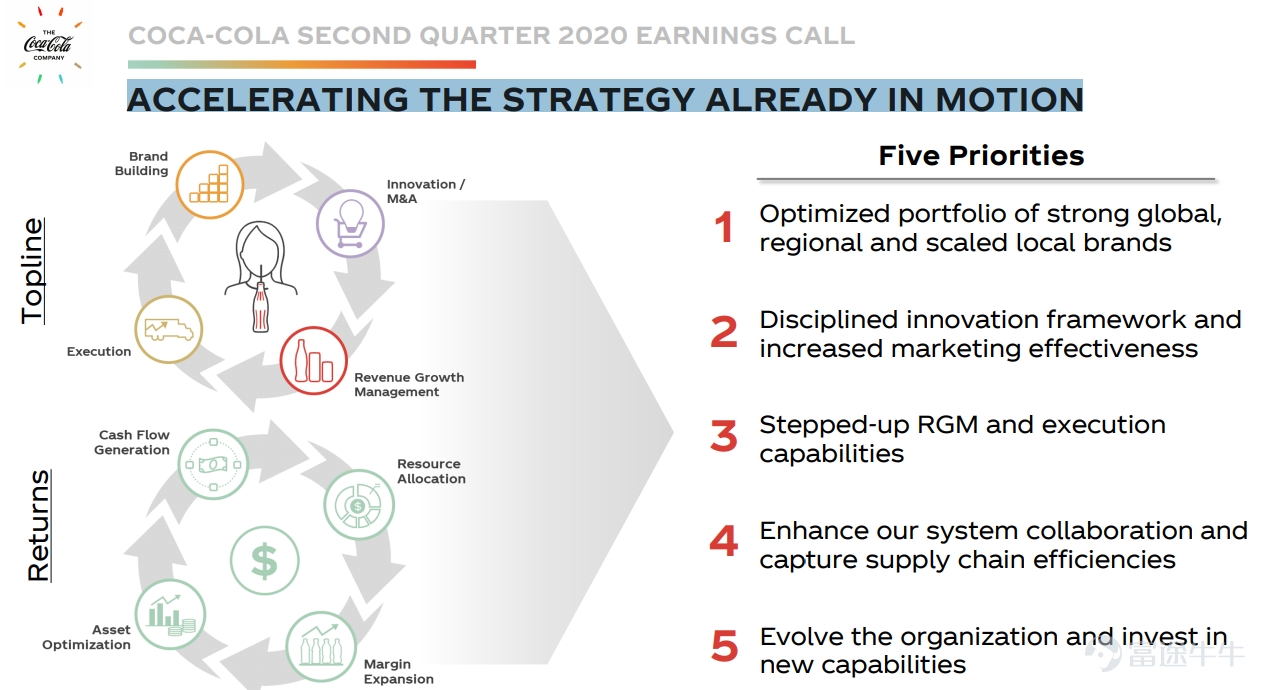 THE Coca-Cola COMPANY

COCA-COLA SECOND QUARTER 2020 EARNINGS CALL

ACCELERATING THE STRATEGY ALREADY IN MOTION

Topline

Brand Building

Innovation / M&A

Execution

Revenue Growth Management

Returns

Cash Flow Generation

Resource Allocation

$

Asset Optimization

Margin Expansion

Five Priorities

1 Optimized portfolio of strong global, regional and scaled local brands

2 Disciplined innovation framework and increased marketing effectiveness

3 Stepped-up RGM and execution capabilities

4 Enhance our system collaboration and capture supply chain efficiencies

5 Evolve the organization and invest in new capabilities

富途牛牛